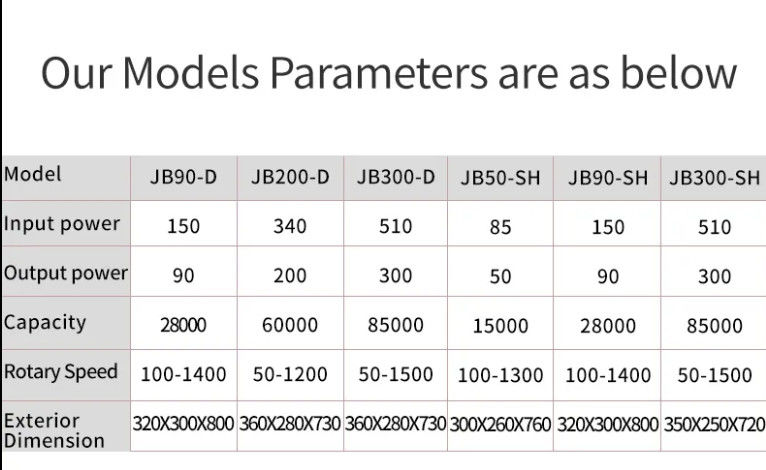 Our Models Parameters are as below

| Model | JB90-D | JB200-D | JB300-D | JB50-SH | JB90-SH | JB300-SH |
|---|---|---|---|---|---|---|
| Input power | 150 | 340 | 510 | 85 | 150 | 510 |
| Output power | 90 | 200 | 300 | 50 | 90 | 300 |
| Capacity | 28000 | 60000 | 85000 | 15000 | 28000 | 85000 |
| Rotary Speed | 100-1400 | 50-1200 | 50-1500 | 100-1300 | 100-1400 | 50-1500 |
| Exterior Dimension | 320X300X800 | 360X280X730 | 360X280X730 | 300X260X760 | 320X300X800 | 350X250X720 |